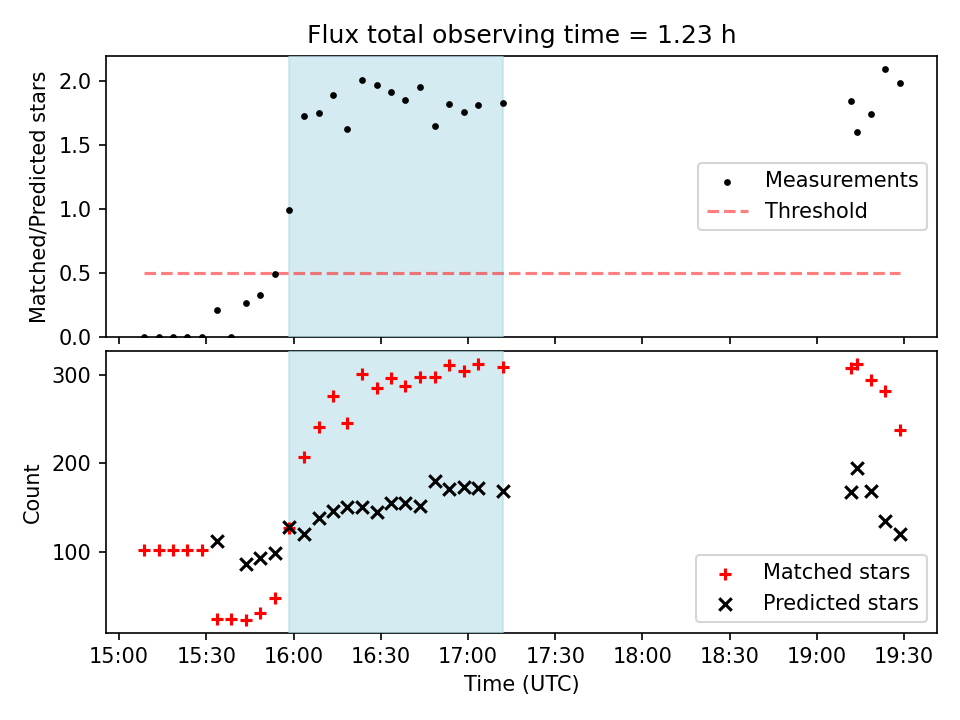 Flux total observing time = 1.23 h

Matched/Predicted stars

2.0
1.5
1.0
0.5
0.0

Measurements
Threshold

Count

300
200
100

Matched stars
Predicted stars

15:00 15:30 16:00 16:30 17:00 17:30 18:00 18:30 19:00 19:30

Time (UTC)